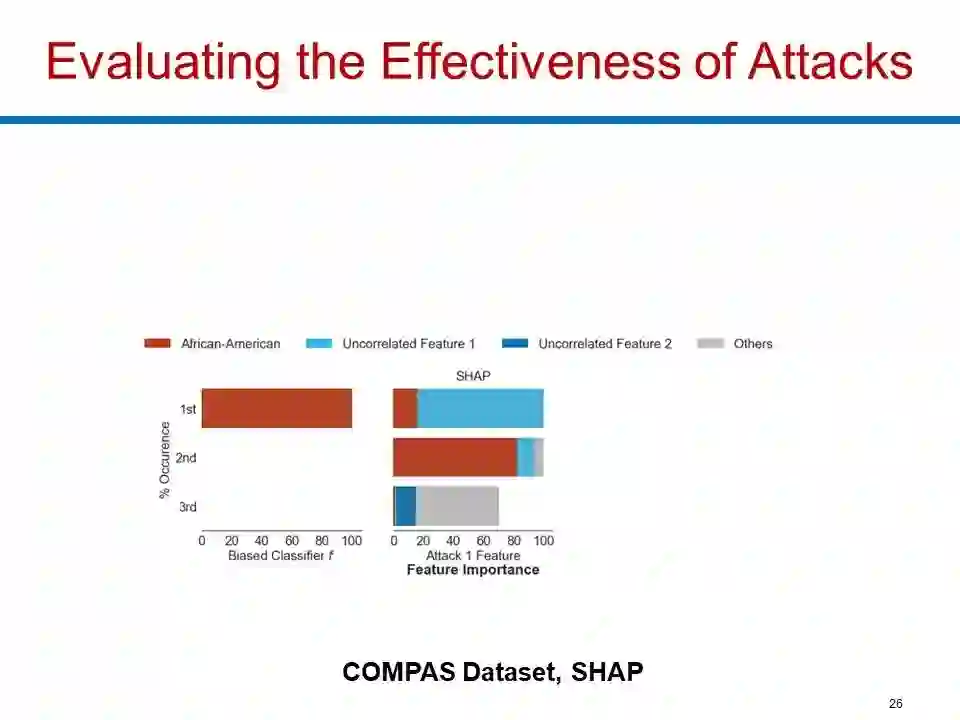 Evaluating the Effectiveness of Attacks

African-American
Uncorrelated Feature 1
Uncorrelated Feature 2
Others

SHAP

% Occurence

1st
2nd
3rd

0 20 40 60 80 100
Biased Classifier $f$

0 20 40 60 80 100
Attack 1 Feature

Feature Importance

COMPAS Dataset, SHAP

26